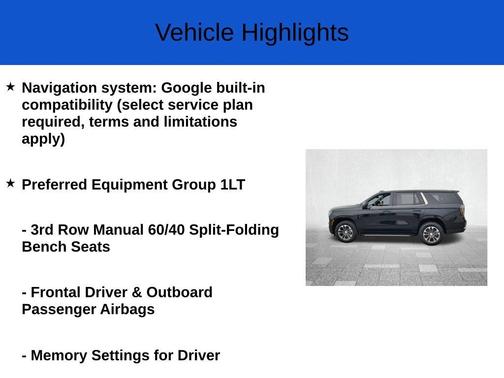 Vehicle Highlights

★ Navigation system: Google built-in compatibility (select service plan required, terms and limitations apply)

★ Preferred Equipment Group 1LT

- 3rd Row Manual 60/40 Split-Folding Bench Seats

- Frontal Driver & Outboard Passenger Airbags

- Memory Settings for Driver